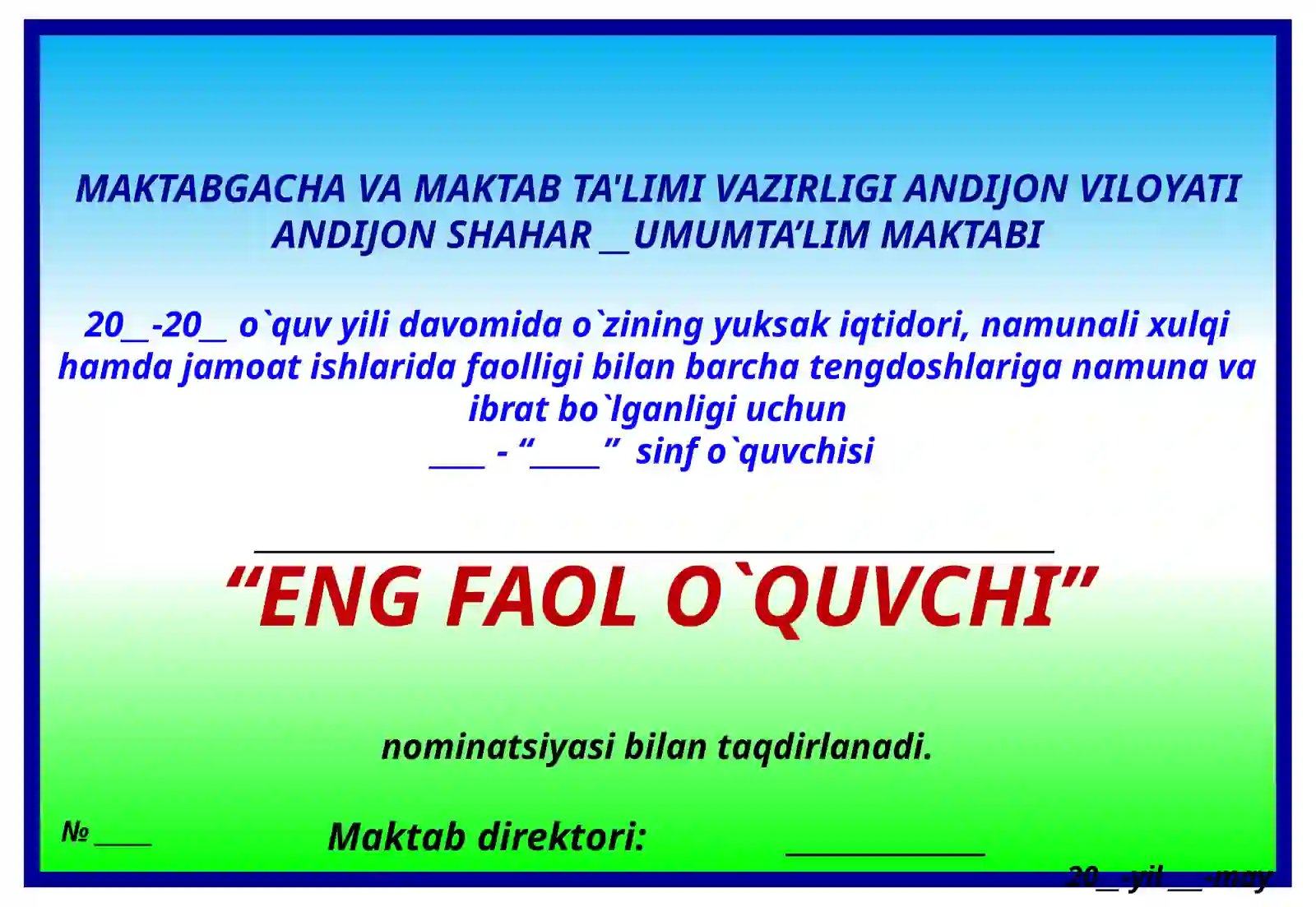 MAKTABGACHA VA MAKTAB TA'LIMI VAZIRLIGI ANDIJON VILOYATI ANDIJON SHAHAR __UMUMTA’LIM MAKTABI

20__-20__ o`quv yili davomida o`zining yuksak iqtidori, namunali xulqi hamda jamoat ishlarida faolligi bilan barcha tengdoshlariga namuna va ibrat bo`lganligi uchun
____ - “_____” sinf o`quvchisi

“ENG FAOL O`QUVCHI”

nominatsiyasi bilan taqdirlanadi.

№ ____ Maktab direktori: ______________

20__-yil ___-may